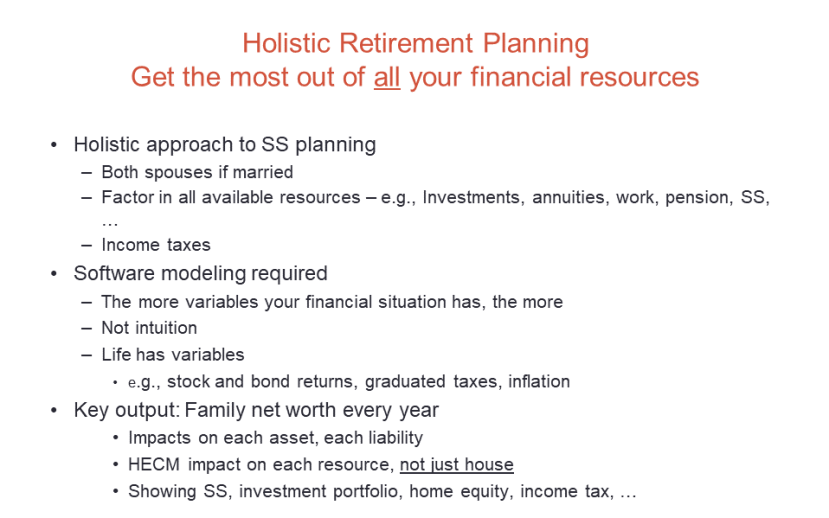 Holistic Retirement Planning
Get the most out of all your financial resources

• Holistic approach to SS planning
  – Both spouses if married
  – Factor in all available resources – e.g., Investments, annuities, work, pension, SS, …
  – Income taxes
• Software modeling required
  – The more variables your financial situation has, the more
  – Not intuition
  – Life has variables
    • e.g., stock and bond returns, graduated taxes, inflation
• Key output: Family net worth every year
    • Impacts on each asset, each liability
    • HECM impact on each resource, not just house
    • Showing SS, investment portfolio, home equity, income tax, …